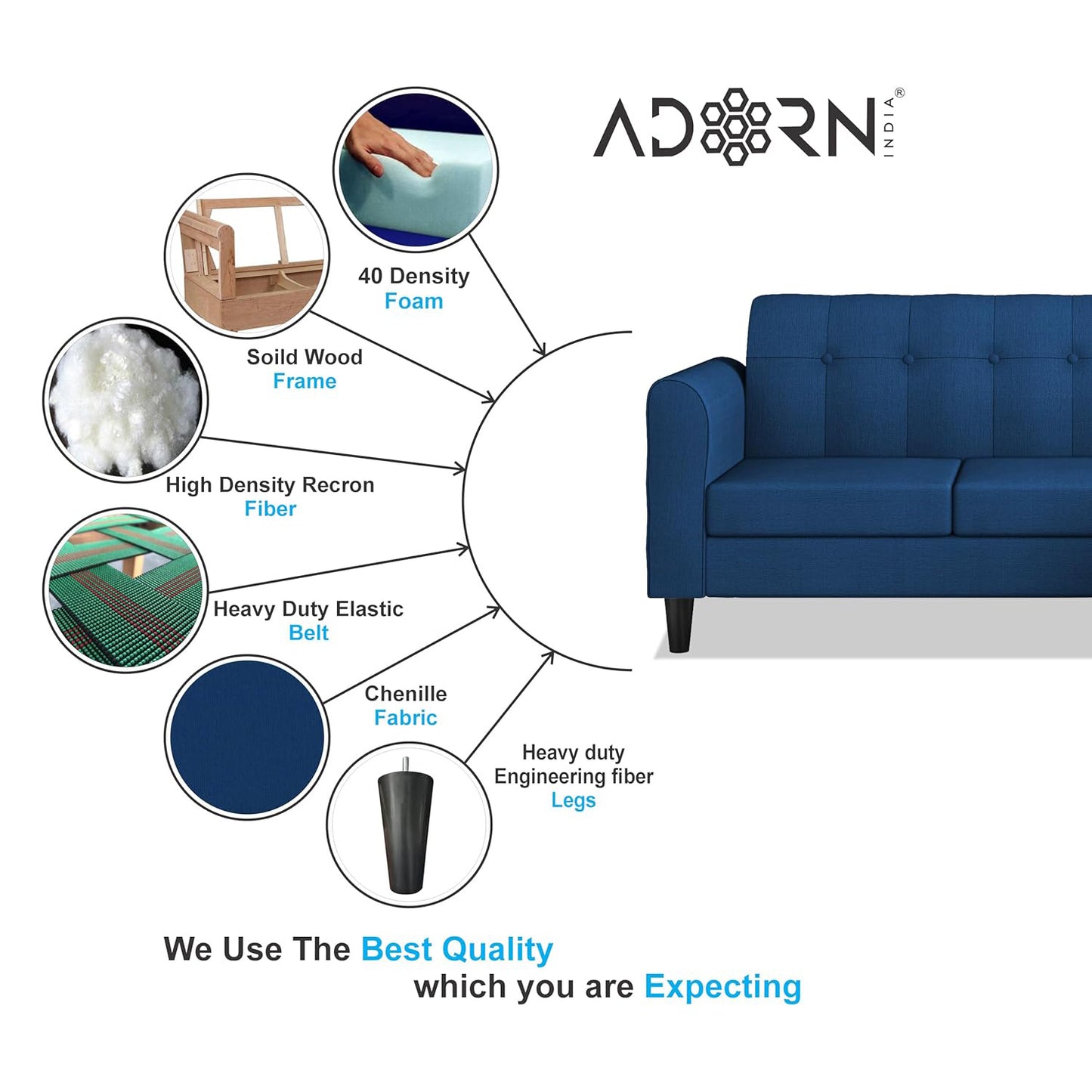 ADORN INDIA®

40 Density Foam

Soild Wood Frame

High Density Recron Fiber

Heavy Duty Elastic Belt

Chenille Fabric

Heavy duty Engineering fiber Legs

We Use The Best Quality which you are Expecting